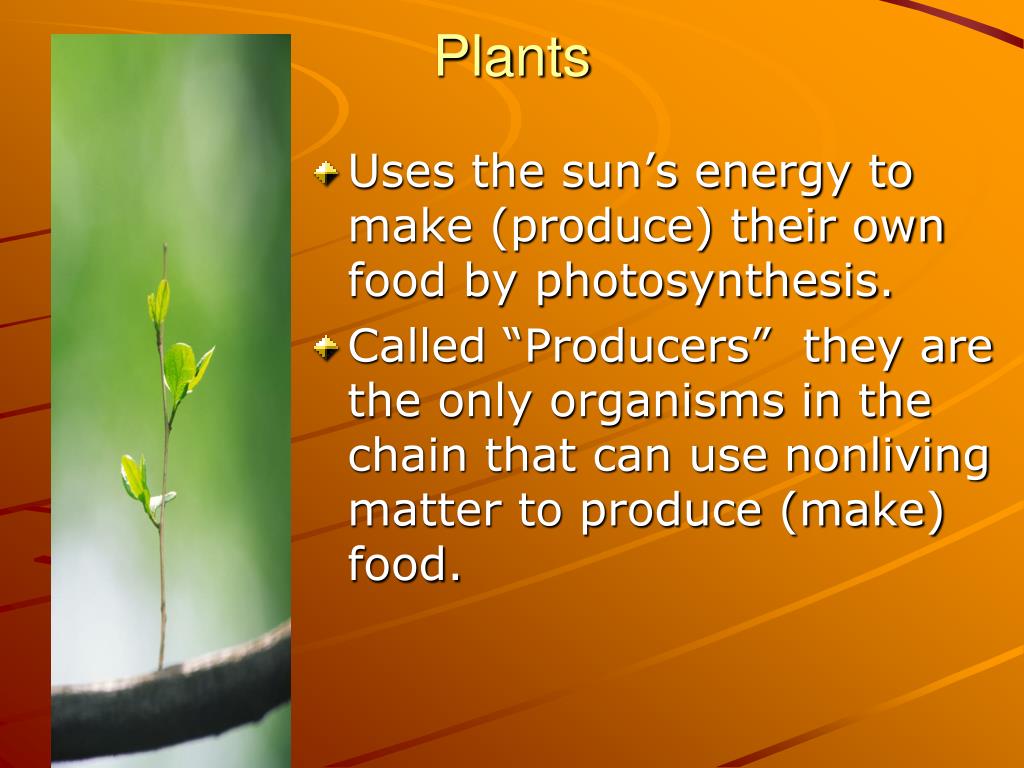 Plants

Uses the sun’s energy to make (produce) their own food by photosynthesis.

Called “Producers” they are the only organisms in the chain that can use nonliving matter to produce (make) food.